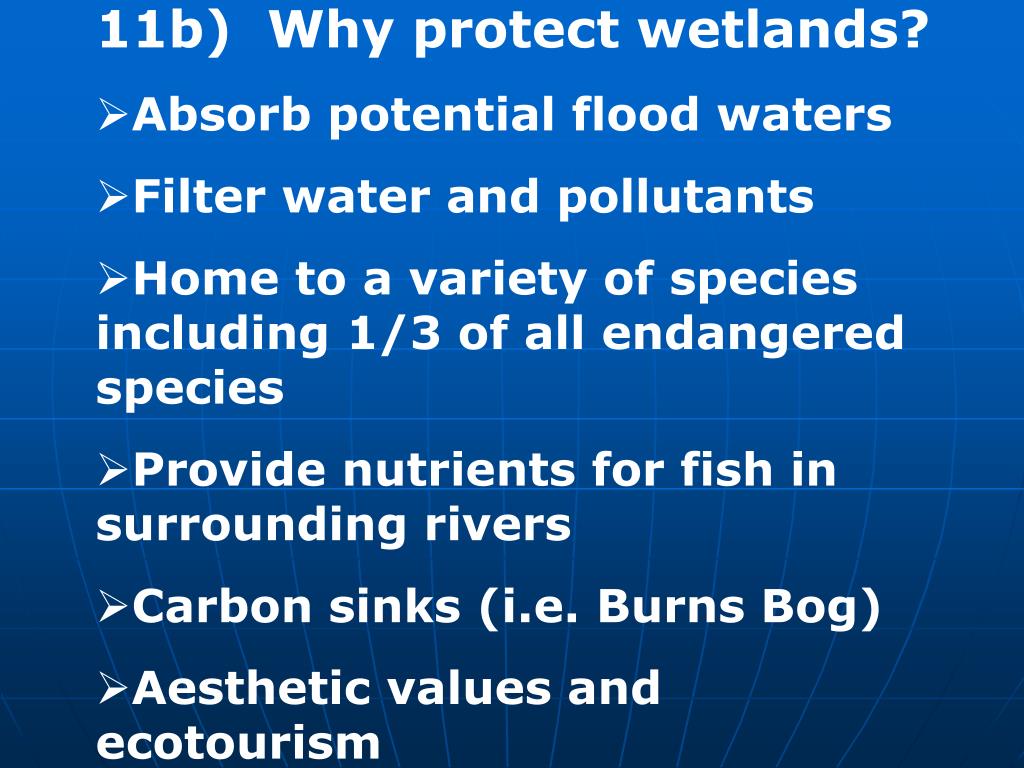 11b) Why protect wetlands?

➢Absorb potential flood waters

➢Filter water and pollutants

➢Home to a variety of species including 1/3 of all endangered species

➢Provide nutrients for fish in surrounding rivers

➢Carbon sinks (i.e. Burns Bog)

➢Aesthetic values and ecotourism